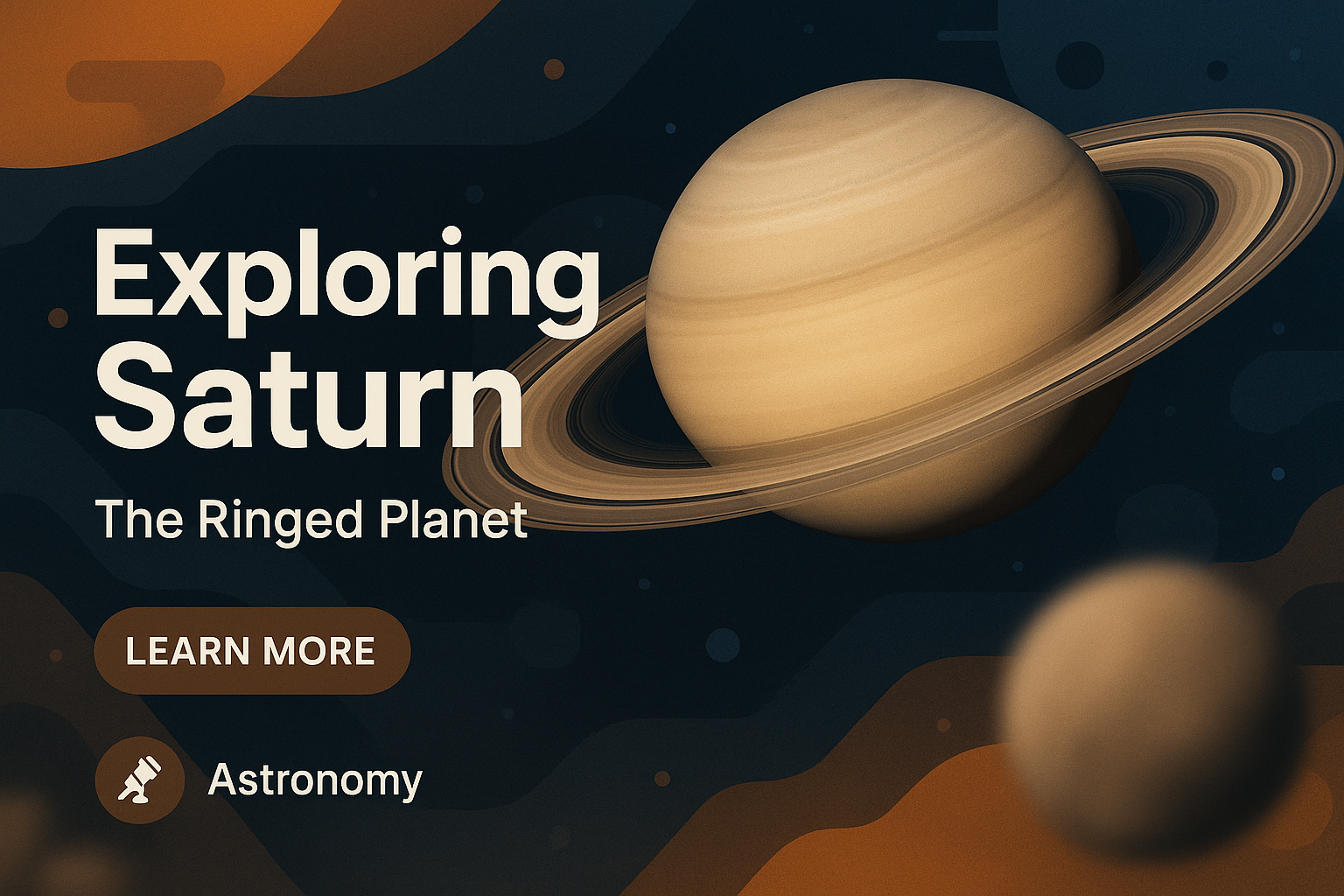 Exploring Saturn

The Ringed Planet

LEARN MORE

Astronomy